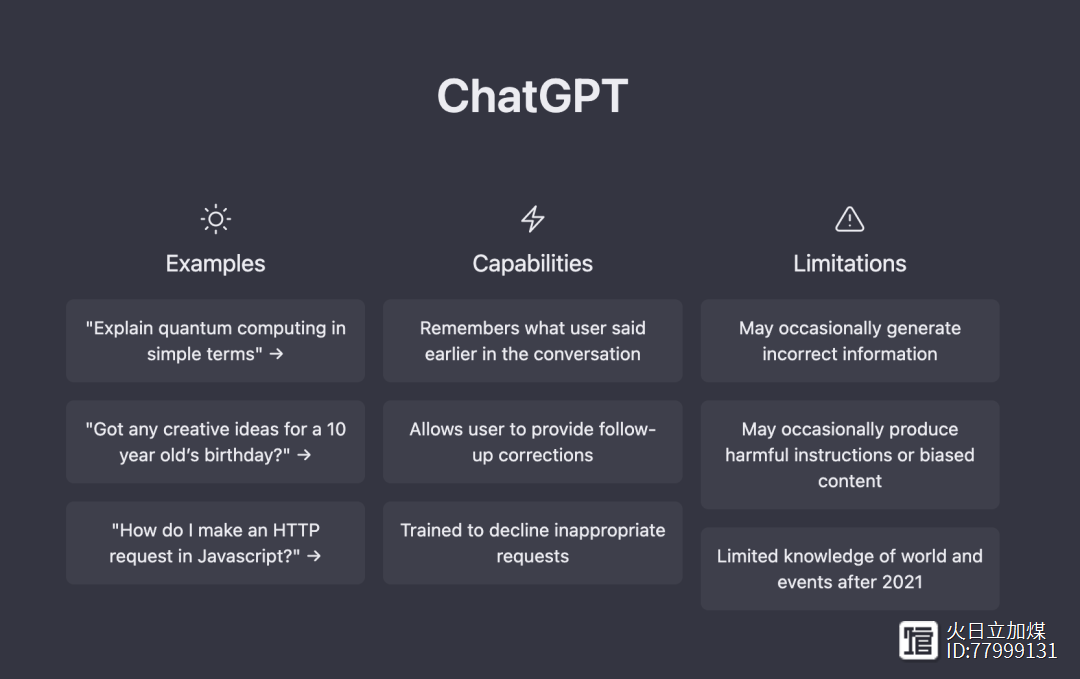 ChatGPT

Examples

"Explain quantum computing in simple terms" →

"Got any creative ideas for a 10 year old's birthday?" →

"How do I make an HTTP request in Javascript?" →

Capabilities

Remembers what user said earlier in the conversation

Allows user to provide follow-up corrections

Trained to decline inappropriate requests

Limitations

May occasionally generate incorrect information

May occasionally produce harmful instructions or biased content

Limited knowledge of world and events after 2021

火日立加煤
ID:77999131